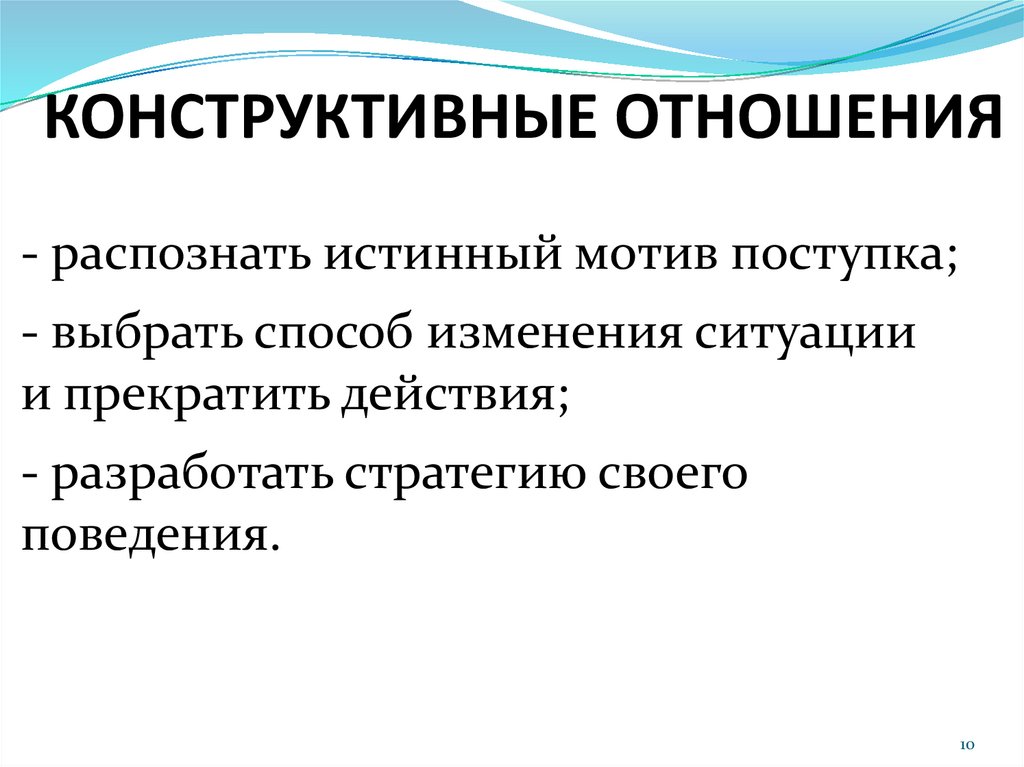 КОНСТРУКТИВНЫЕ ОТНОШЕНИЯ

- распознать истинный мотив поступка;

- выбрать способ изменения ситуации и прекратить действия;

- разработать стратегию своего поведения.

10